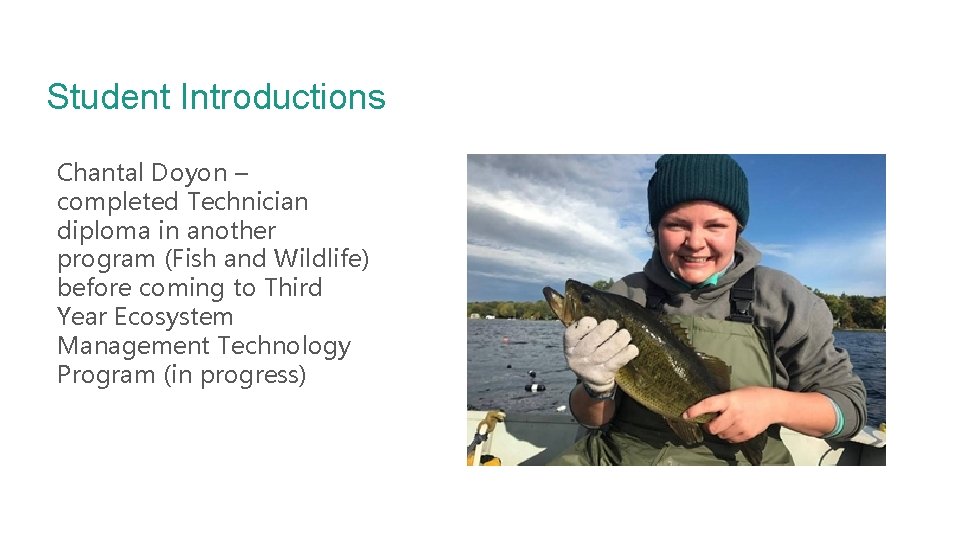 Student Introductions

Chantal Doyon – completed Technician diploma in another program (Fish and Wildlife) before coming to Third Year Ecosystem Management Technology Program (in progress)